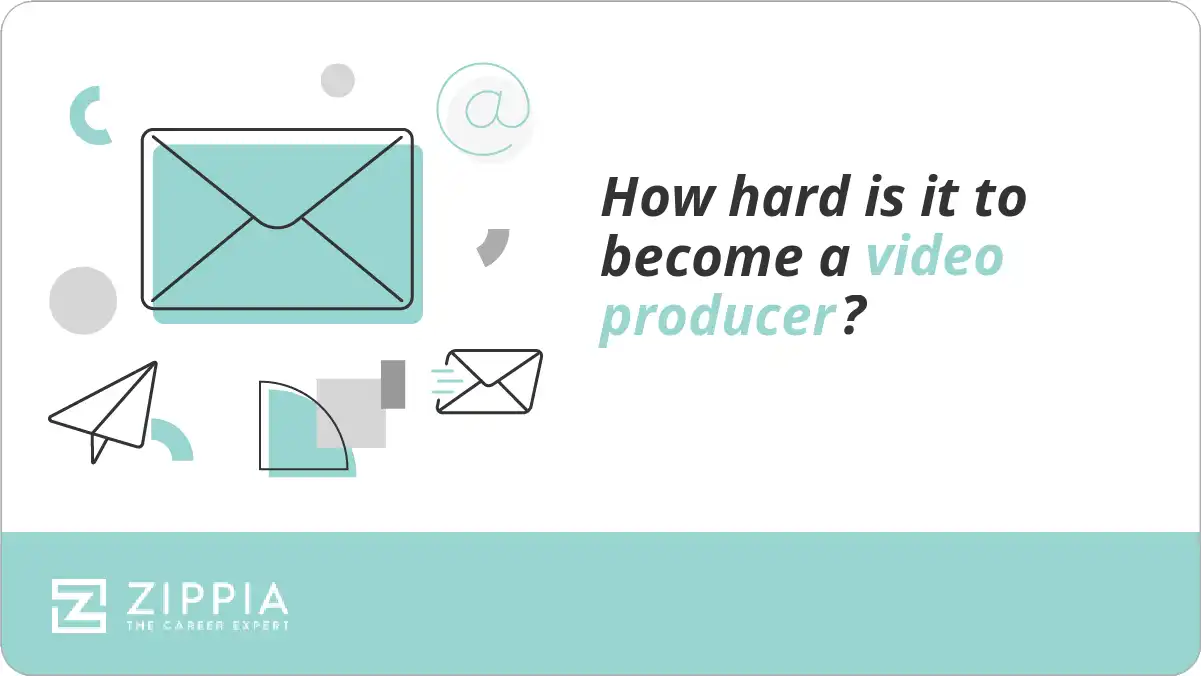 @

How hard is it to become a video producer?

ZIPPIA
THE CAREER EXPERT